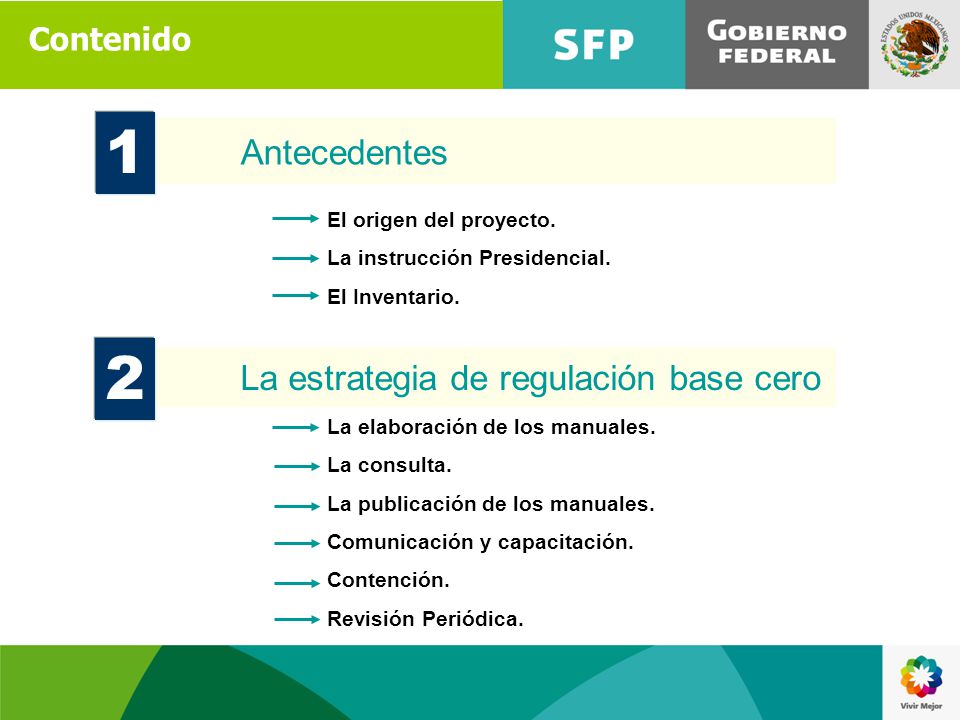 Contenido

SFP

GOBIERNO FEDERAL

ESTADOS UNIDOS MEXICANOS

1

Antecedentes

El origen del proyecto.

La instrucción Presidencial.

El Inventario.

2

La estrategia de regulación base cero

La elaboración de los manuales.

La consulta.

La publicación de los manuales.

Comunicación y capacitación.

Contención.

Revisión Periódica.

Vivir Mejor